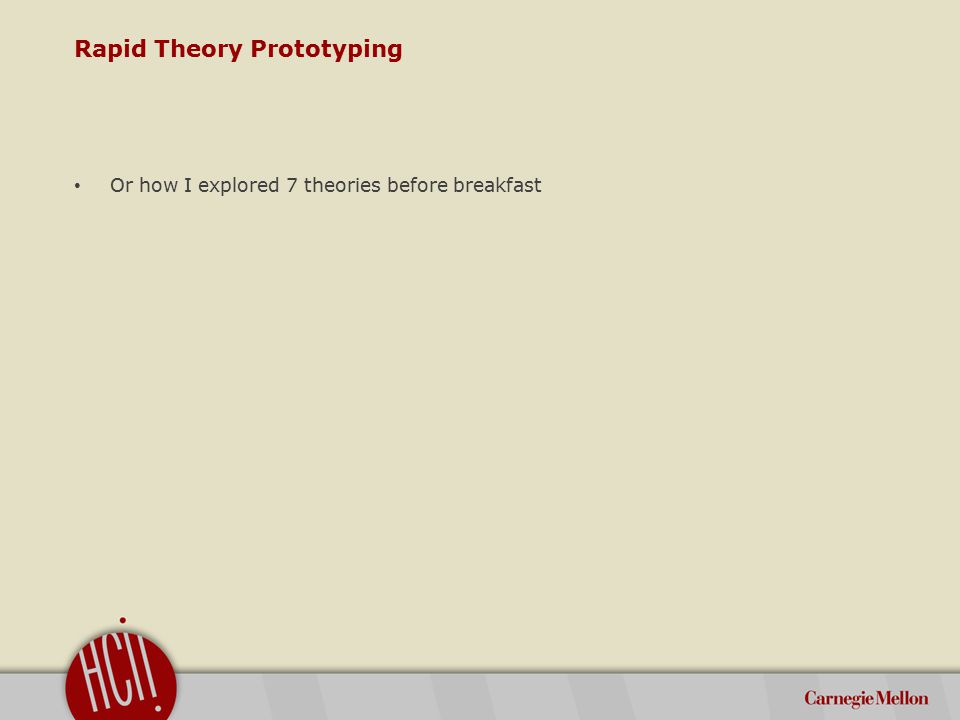 Rapid Theory Prototyping

• Or how I explored 7 theories before breakfast

HCII

Carnegie Mellon